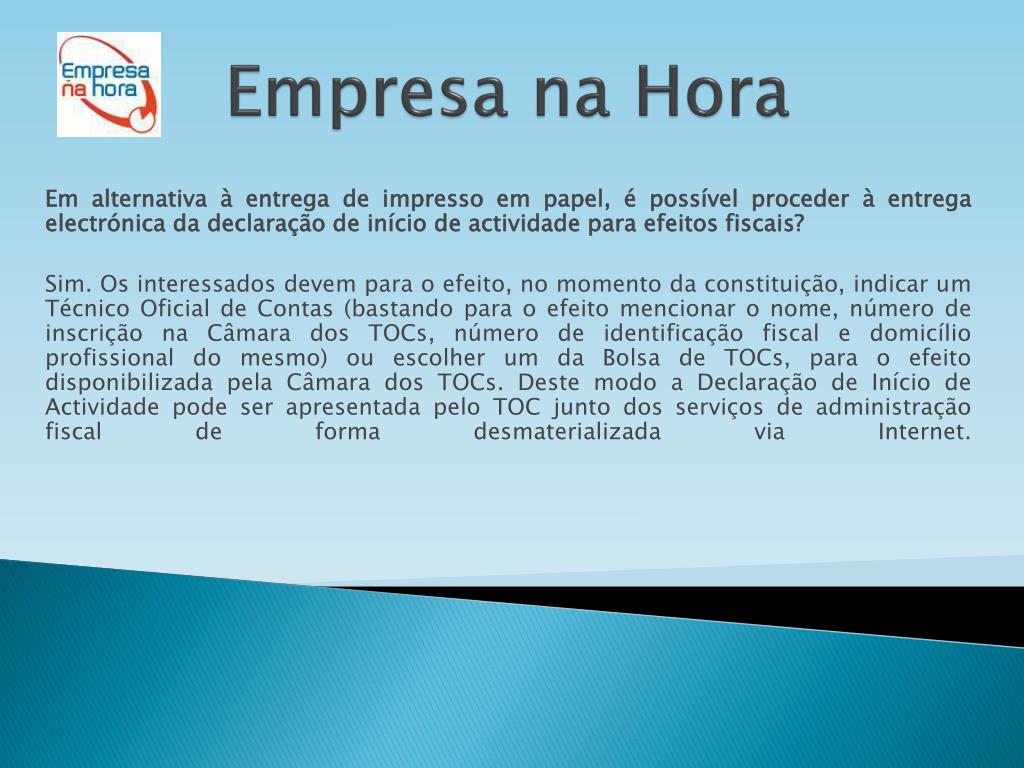 Empresa na hora

Empresa na Hora

Em alternativa à entrega de impresso em papel, é possível proceder à entrega electrónica da declaração de início de actividade para efeitos fiscais?

Sim. Os interessados devem para o efeito, no momento da constituição, indicar um Técnico Oficial de Contas (bastando para o efeito mencionar o nome, número de inscrição na Câmara dos TOCs, número de identificação fiscal e domicílio profissional do mesmo) ou escolher um da Bolsa de TOCs, para o efeito disponibilizada pela Câmara dos TOCs. Deste modo a Declaração de Início de Actividade pode ser apresentada pelo TOC junto dos serviços de administração fiscal de forma desmaterializada via Internet.